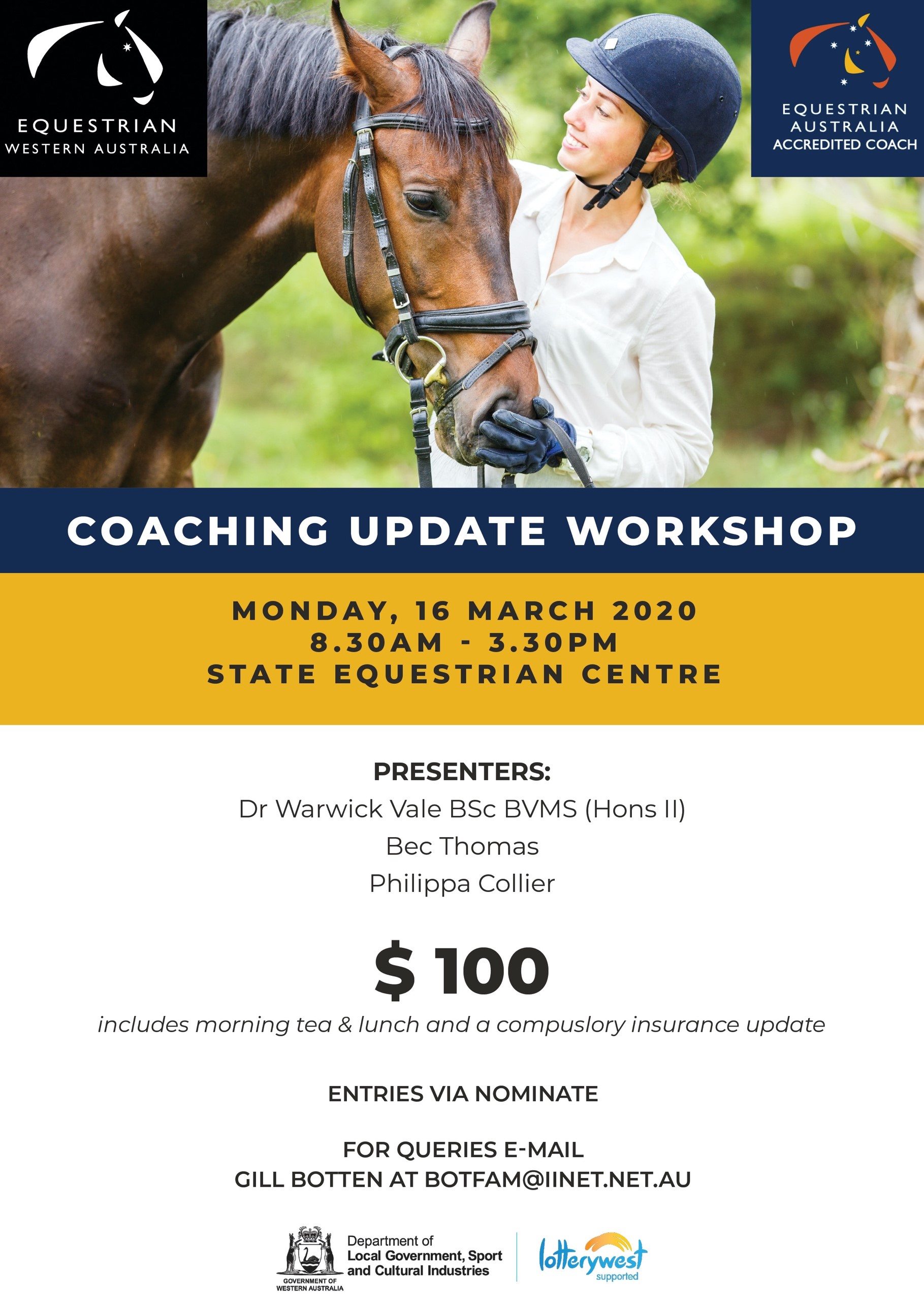 EQUESTRIAN
WESTERN AUSTRALIA

EQUESTRIAN
AUSTRALIA
ACCREDITED COACH

COACHING UPDATE WORKSHOP

MONDAY, 16 MARCH 2020
8.30AM - 3.30PM
STATE EQUESTRIAN CENTRE

PRESENTERS:
Dr Warwick Vale BSc BVMS (Hons II)
Bec Thomas
Philippa Collier

$ 100
includes morning tea & lunch and a compuslory insurance update

ENTRIES VIA NOMINATE

FOR QUERIES E-MAIL
GILL BOTTEN AT BOTFAM@IINET.NET.AU

GOVERNMENT OF WESTERN AUSTRALIA
Department of Local Government, Sport and Cultural Industries

lotterywest supported